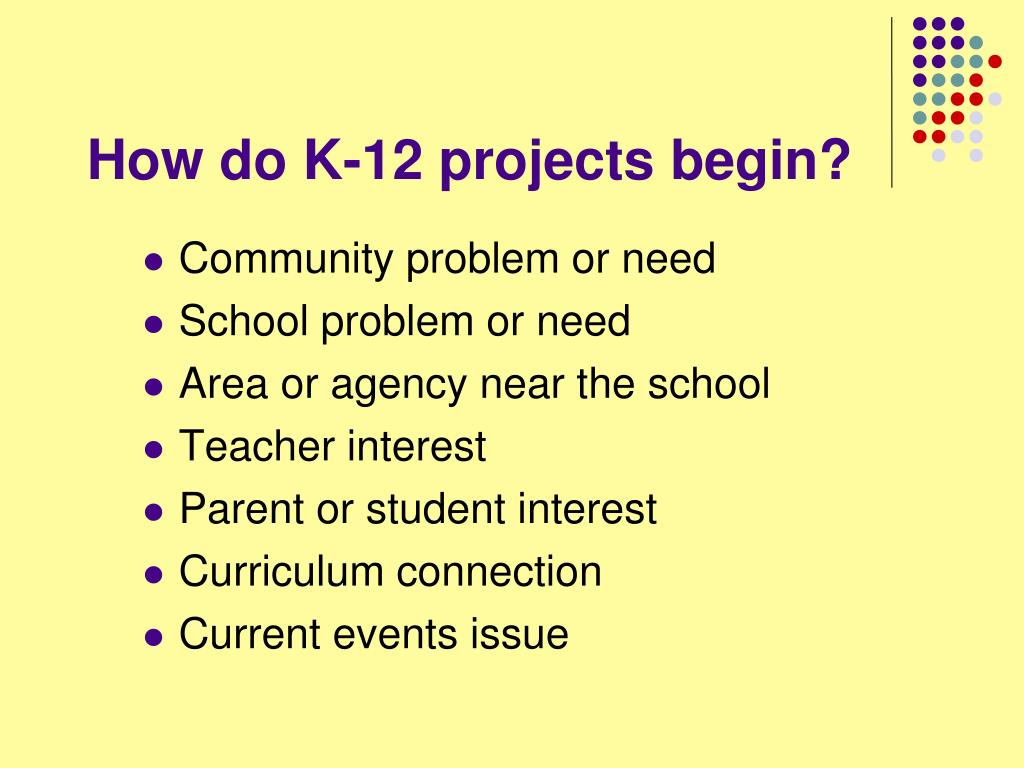 How do K-12 projects begin?

- Community problem or need
- School problem or need
- Area or agency near the school
- Teacher interest
- Parent or student interest
- Curriculum connection
- Current events issue